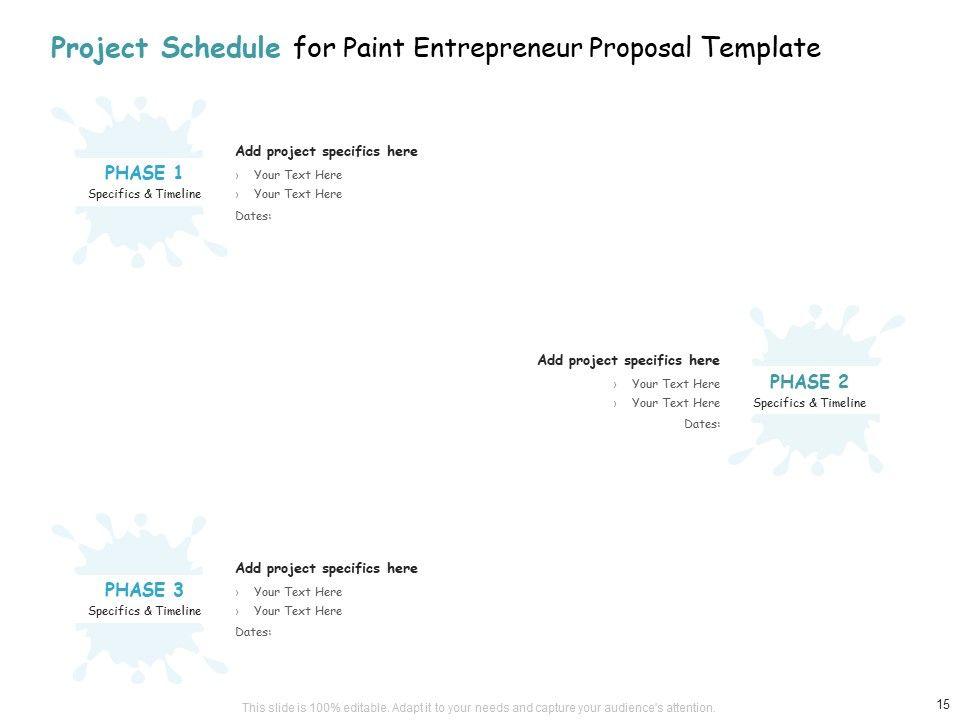 Project Schedule for Paint Entrepreneur Proposal Template

PHASE 1
Specifics & Timeline

Add project specifics here
› Your Text Here
› Your Text Here
Dates:

Add project specifics here
› Your Text Here
› Your Text Here
Dates:

PHASE 2
Specifics & Timeline

PHASE 3
Specifics & Timeline

Add project specifics here
› Your Text Here
› Your Text Here
Dates:

This slide is 100% editable. Adapt it to your needs and capture your audience's attention.

15